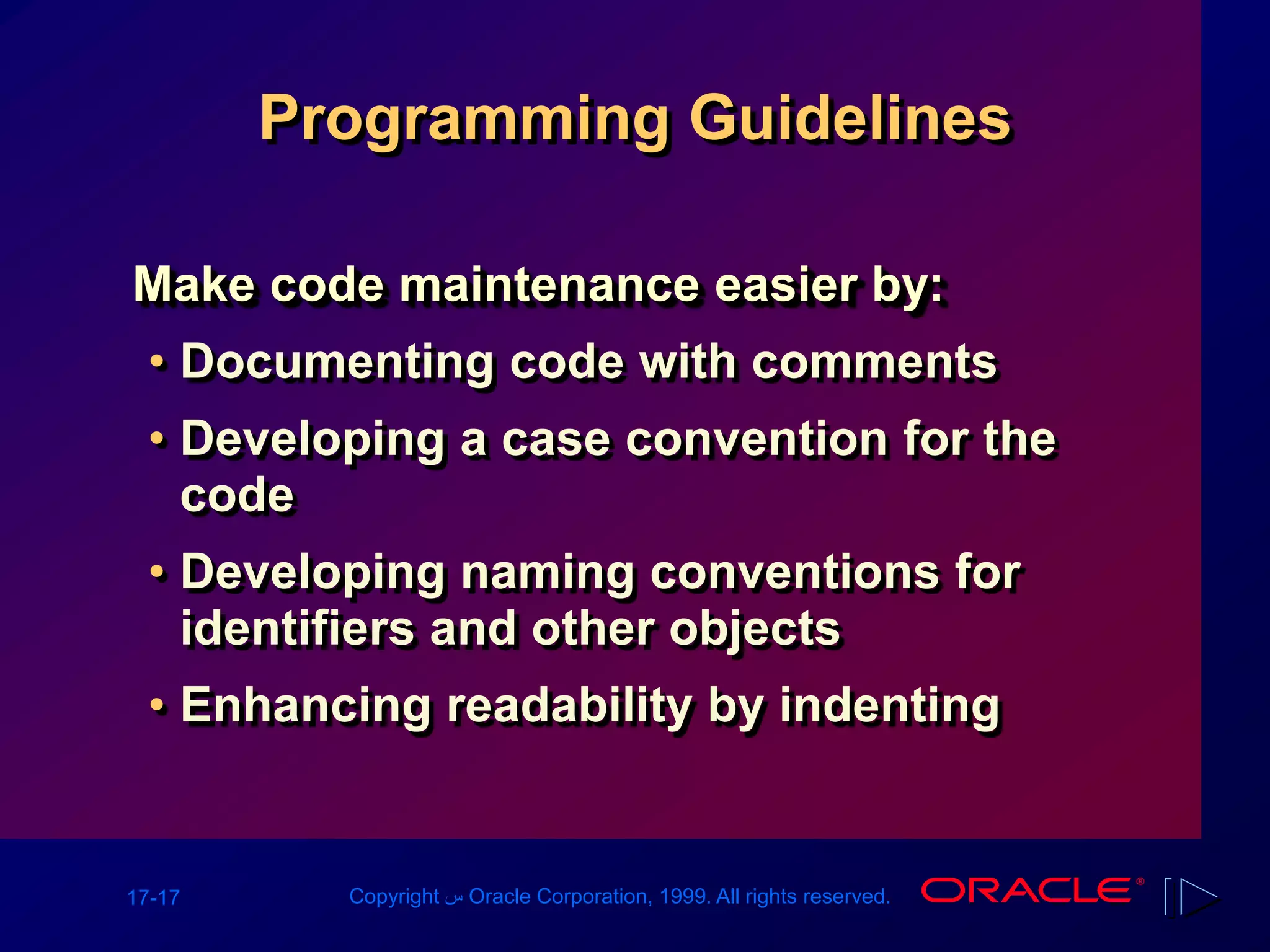 Programming Guidelines

Make code maintenance easier by:

• Documenting code with comments
• Developing a case convention for the code
• Developing naming conventions for identifiers and other objects
• Enhancing readability by indenting

17-17

Copyright س Oracle Corporation, 1999. All rights reserved.

ORACLE®